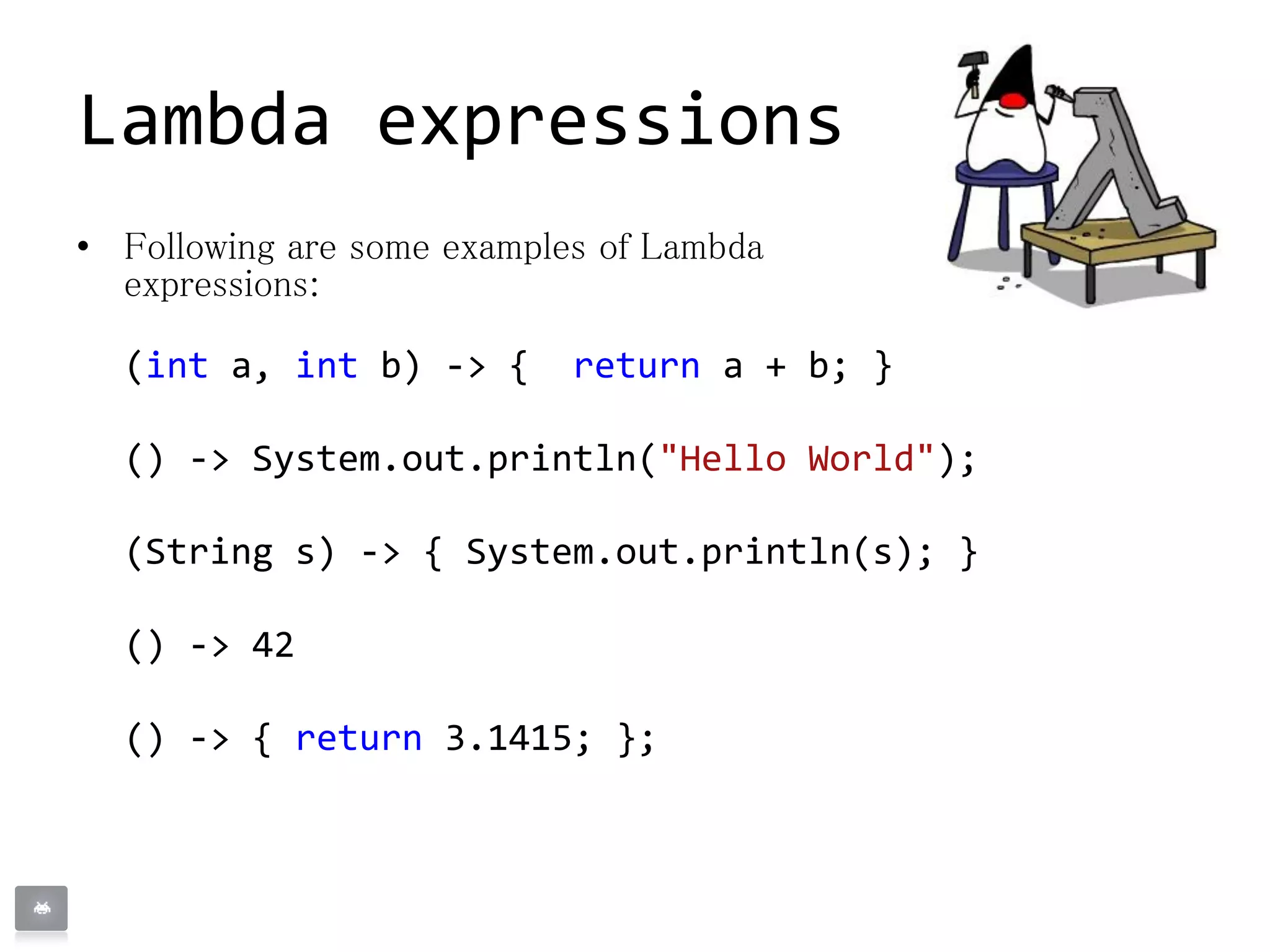 Lambda expressions

• Following are some examples of Lambda expressions:

(int a, int b) -> {  return a + b; }

() -> System.out.println("Hello World");

(String s) -> { System.out.println(s); }

() -> 42

() -> { return 3.1415; };